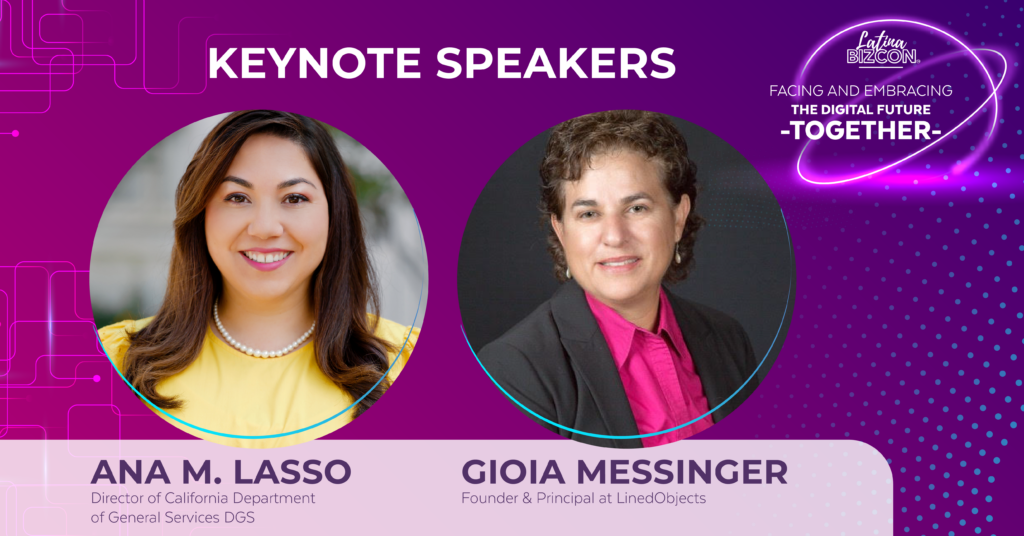 KEYNOTE SPEAKERS

Latina BIZCON

FACING AND EMBRACING
THE DIGITAL FUTURE
-TOGETHER-

ANA M. LASSO
Director of California Department of General Services DGS

GIOIA MESSINGER
Founder & Principal at LinedObjects